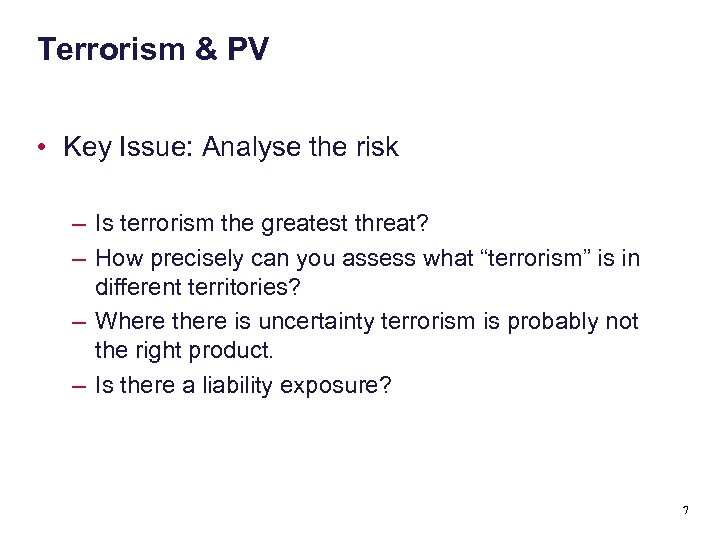 Terrorism & PV

• Key Issue: Analyse the risk

– Is terrorism the greatest threat?
– How precisely can you assess what "terrorism" is in different territories?
– Where there is uncertainty terrorism is probably not the right product.
– Is there a liability exposure?

7